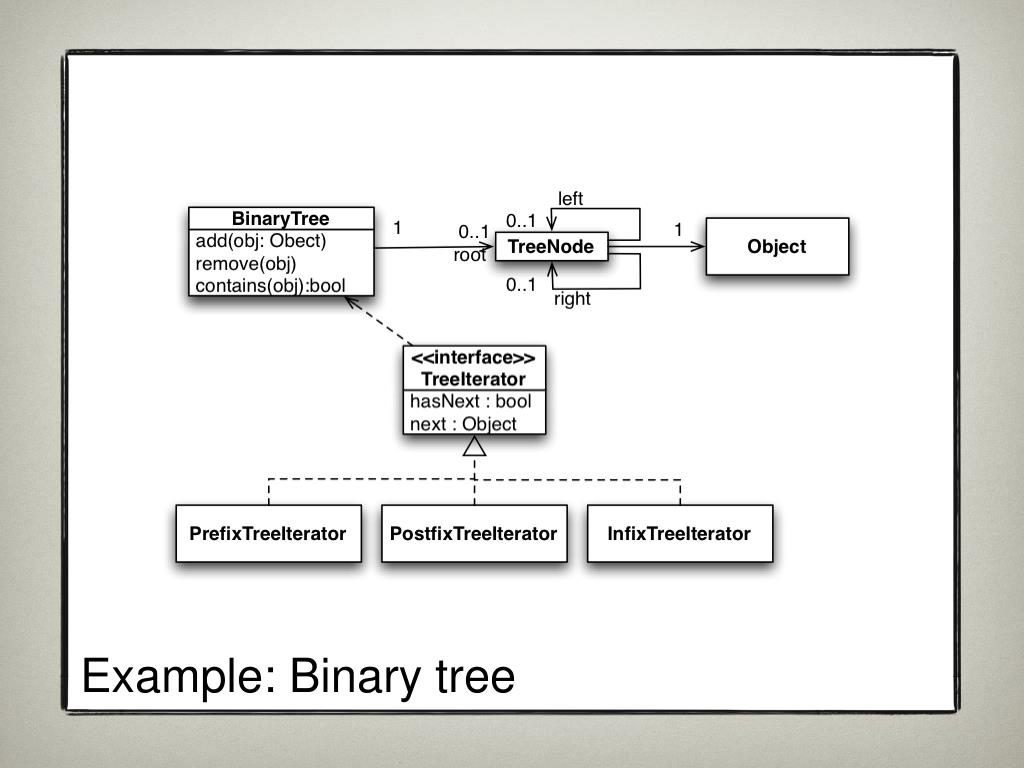 BinaryTree
add(obj: Obect)
remove(obj)
contains(obj):bool

1

0..1
root

left
0..1

TreeNode

0..1
right

1

Object

<<interface>>
TreeIterator
hasNext : bool
next : Object

PrefixTreeIterator

PostfixTreeIterator

InfixTreeIterator

Example: Binary tree